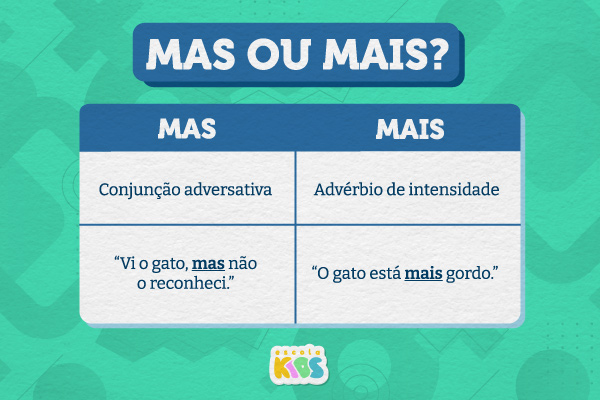 MAS OU MAIS?

| MAS | MAIS |
|---|---|
| Conjunção adversativa | Advérbio de intensidade |
| “Vi o gato, mas não o reconheci.” | “O gato está mais gordo.” |

escola KIDS